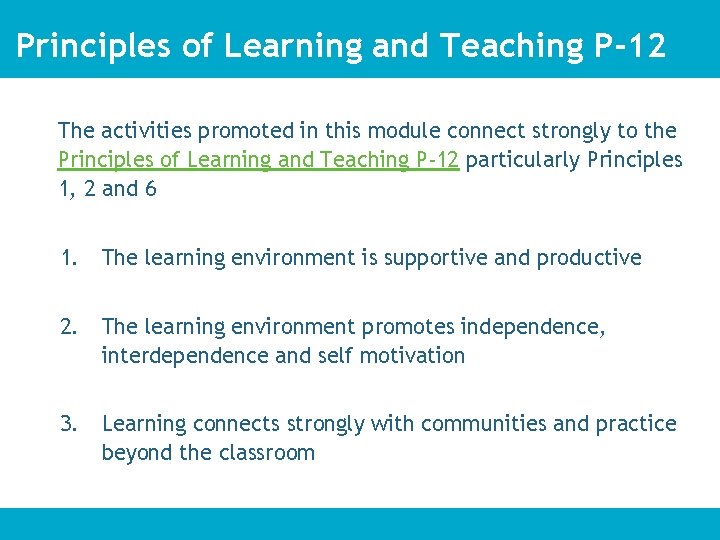 Principles of Learning and Teaching P-12

The activities promoted in this module connect strongly to the Principles of Learning and Teaching P-12 particularly Principles 1, 2 and 6

1. The learning environment is supportive and productive

2. The learning environment promotes independence, interdependence and self motivation

3. Learning connects strongly with communities and practice beyond the classroom